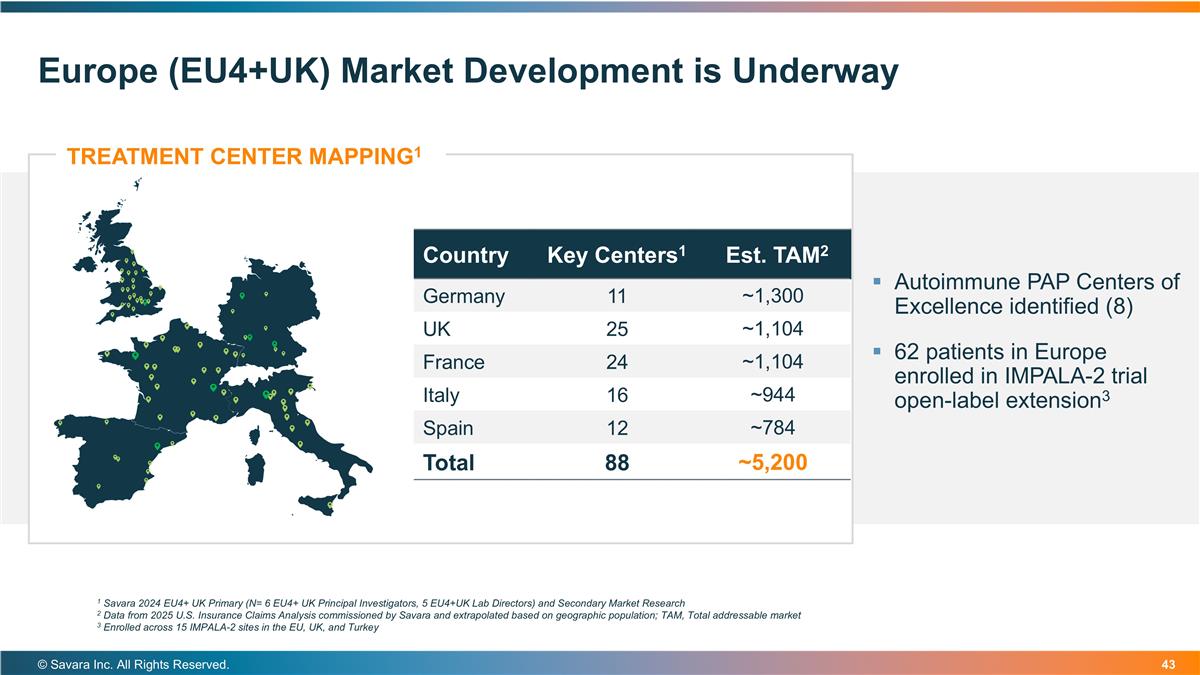 Europe (EU4+UK) Market Development is Underway

TREATMENT CENTER MAPPING$^1$

| Country | Key Centers$^1$ | Est. TAM$^2$ |
|---|---|---|
| Germany | 11 | ~1,300 |
| UK | 25 | ~1,104 |
| France | 24 | ~1,104 |
| Italy | 16 | ~944 |
| Spain | 12 | ~784 |
| Total | 88 | ~5,200 |

▪ Autoimmune PAP Centers of Excellence identified (8)

▪ 62 patients in Europe enrolled in IMPALA-2 trial open-label extension$^3$

$^1$ Savara 2024 EU4+ UK Primary (N= 6 EU4+ UK Principal Investigators, 5 EU4+UK Lab Directors) and Secondary Market Research
$^2$ Data from 2025 U.S. Insurance Claims Analysis commissioned by Savara and extrapolated based on geographic population; TAM, Total addressable market
$^3$ Enrolled across 15 IMPALA-2 sites in the EU, UK, and Turkey

© Savara Inc. All Rights Reserved.

43